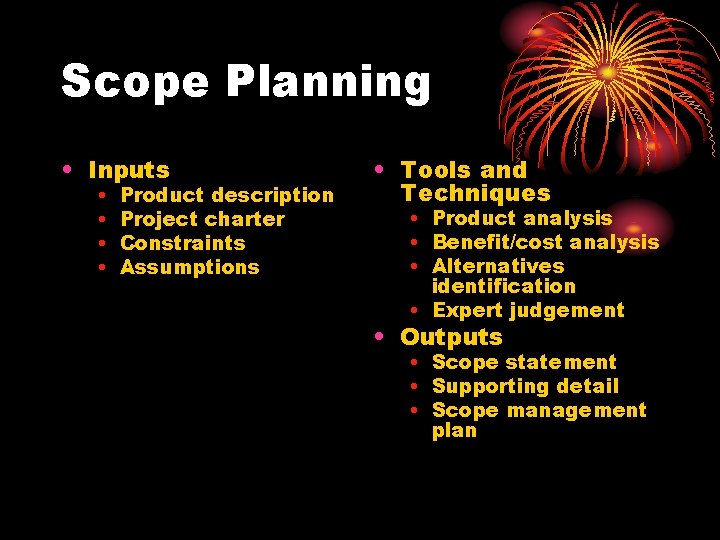 Scope Planning

• Inputs
  • Product description
  • Project charter
  • Constraints
  • Assumptions

• Tools and Techniques
  • Product analysis
  • Benefit/cost analysis
  • Alternatives identification
  • Expert judgement
• Outputs
  • Scope statement
  • Supporting detail
  • Scope management plan